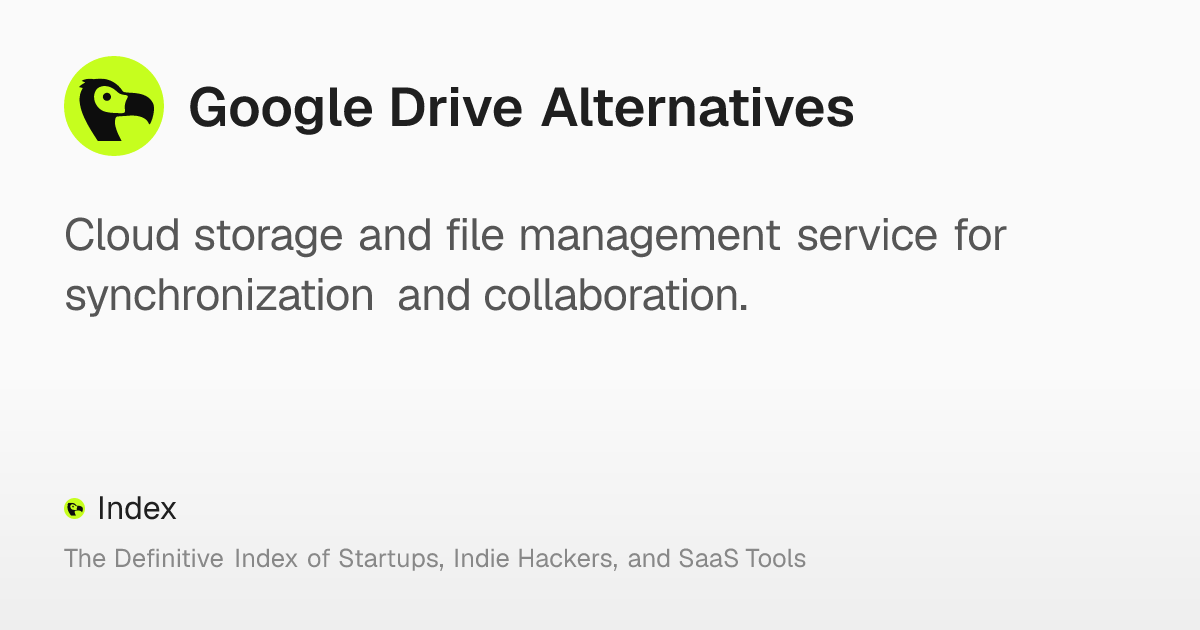 Google Drive Alternatives

Cloud storage and file management service for synchronization and collaboration.

Index

The Definitive Index of Startups, Indie Hackers, and SaaS Tools